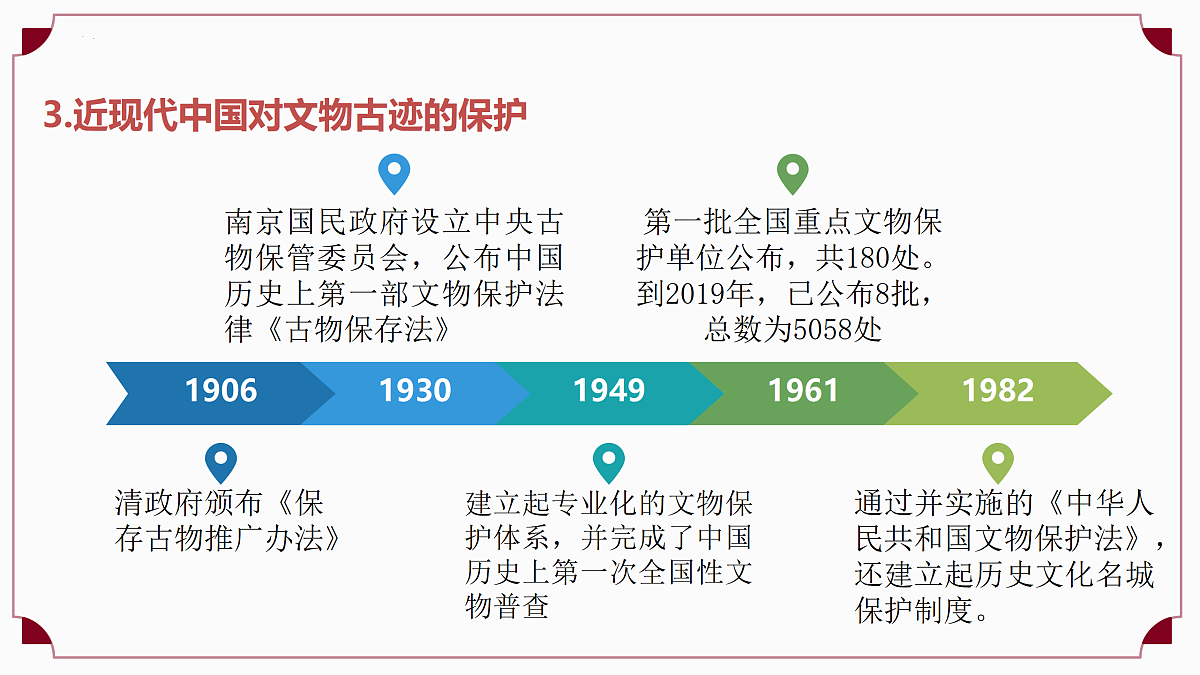 3.近现代中国对文物古迹的保护

南京国民政府设立中央古物保管委员会，公布中国历史上第一部文物保护法律《古物保存法》

第一批全国重点文物保护单位公布，共180处。到2019年，已公布8批，总数为5058处

1906
1930
1949
1961
1982

清政府颁布《保存古物推广办法》

建立起专业化的文物保护体系，并完成了中国历史上第一次全国性文物普查

通过并实施的《中华人民共和国文物保护法》，还建立起历史文化名城保护制度。